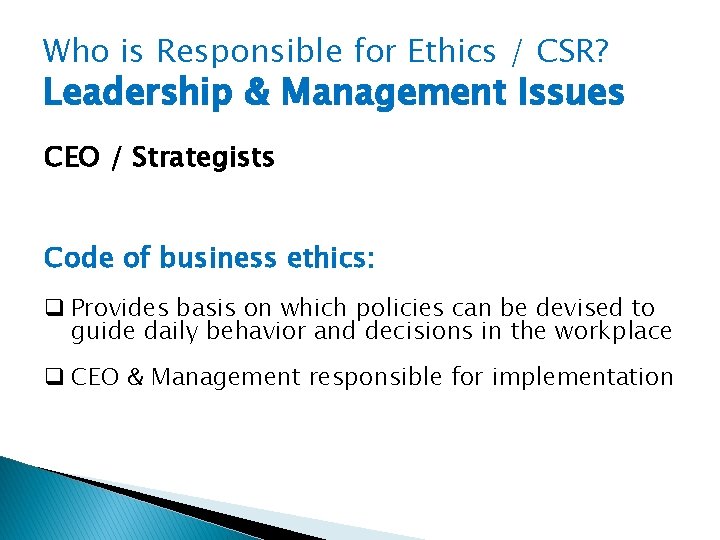 Who is Responsible for Ethics / CSR?
Leadership & Management Issues

CEO / Strategists

Code of business ethics:

❑ Provides basis on which policies can be devised to guide daily behavior and decisions in the workplace

❑ CEO & Management responsible for implementation